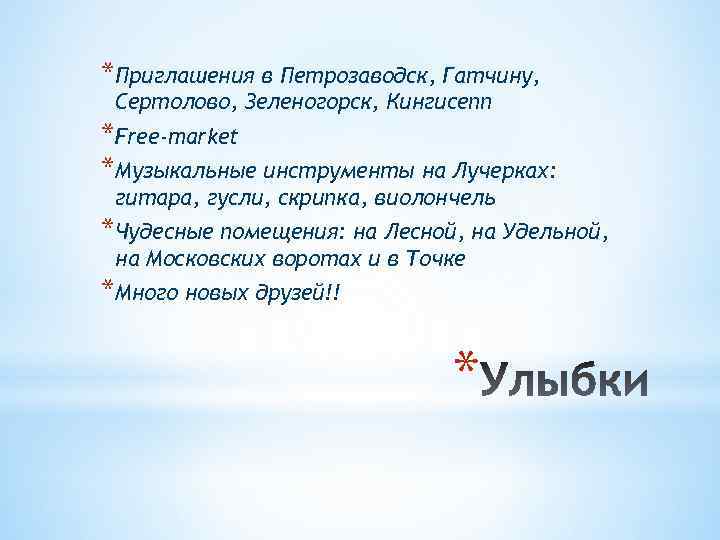 *Приглашения в Петрозаводск, Гатчину, Сертолово, Зеленогорск, Кингисепп

*Free-market

*Музыкальные инструменты на Лучерках: гитара, гусли, скрипка, виолончель

*Чудесные помещения: на Лесной, на Удельной, на Московских воротах и в Точке

*Много новых друзей!!

*Улыбки